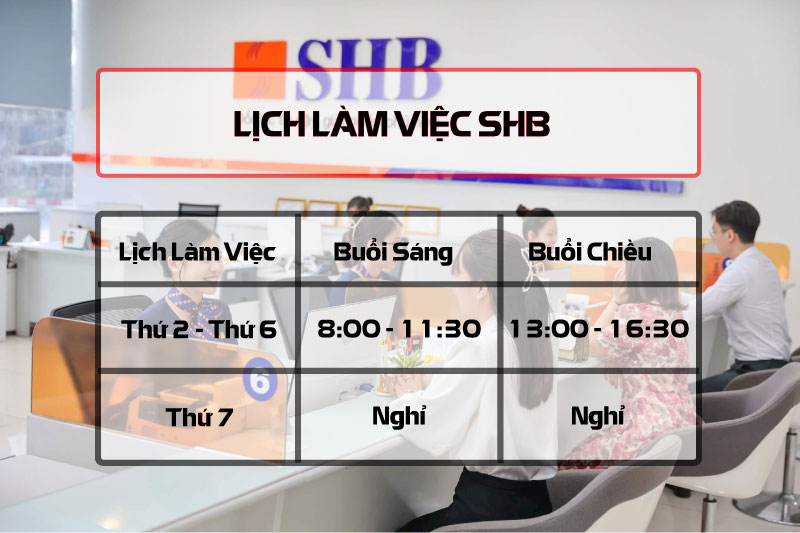 SHB

LỊCH LÀM VIỆC SHB

| Lịch Làm Việc | Buổi Sáng | Buổi Chiều |
|---|---|---|
| Thứ 2 - Thứ 6 | 8:00 - 11:30 | 13:00 - 16:30 |
| Thứ 7 | Nghỉ | Nghỉ |

6